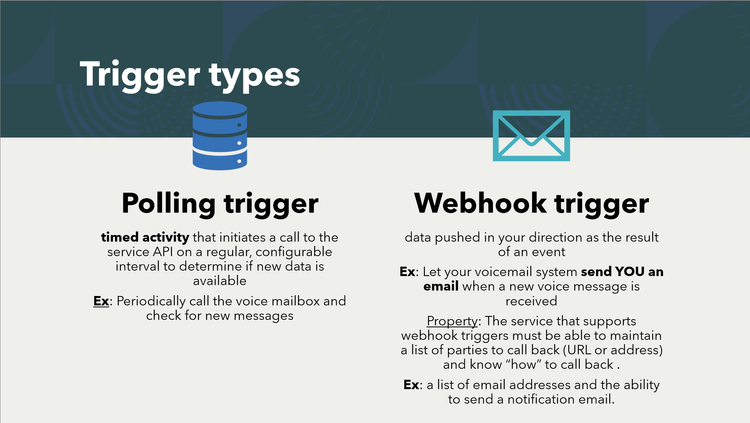 Trigger types

Polling trigger

timed activity that initiates a call to the service API on a regular, configurable interval to determine if new data is available

Ex: Periodically call the voice mailbox and check for new messages

Webhook trigger

data pushed in your direction as the result of an event

Ex: Let your voicemail system send YOU an email when a new voice message is received

Property: The service that supports webhook triggers must be able to maintain a list of parties to call back (URL or address) and know "how" to call back .

Ex: a list of email addresses and the ability to send a notification email.